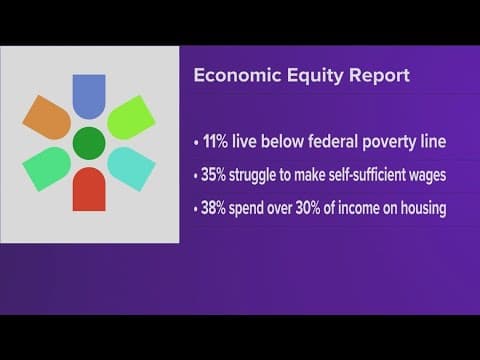 Economic Equity Report

• 11% live below federal poverty line

• 35% struggle to make self-sufficient wages

• 38% spend over 30% of income on housing